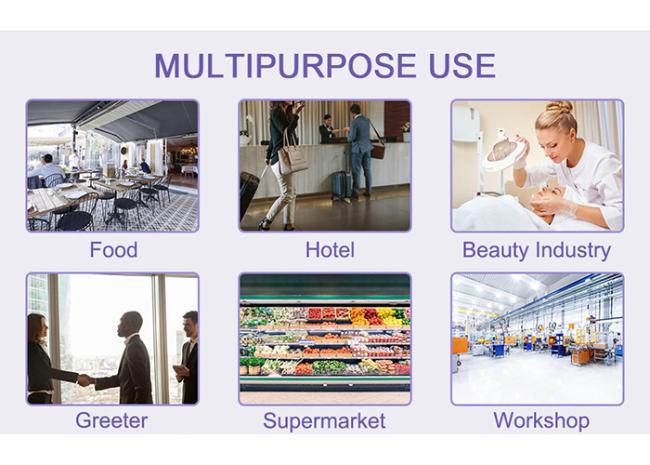 MULTIPURPOSE USE

Food

Hotel

Beauty Industry

Greeter

Supermarket

Workshop